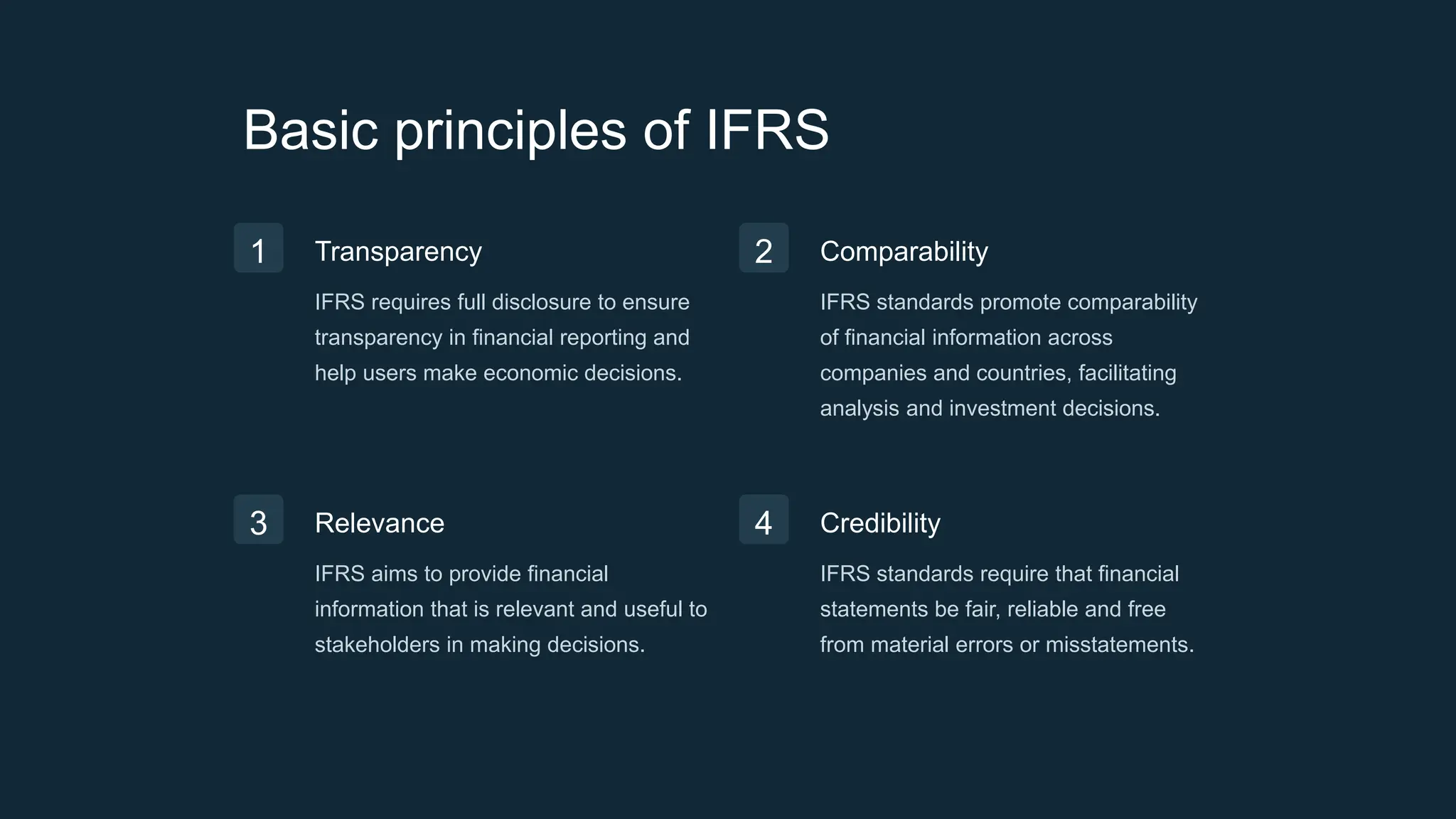 Basic principles of IFRS

1

Transparency

IFRS requires full disclosure to ensure transparency in financial reporting and help users make economic decisions.

2

Comparability

IFRS standards promote comparability of financial information across companies and countries, facilitating analysis and investment decisions.

3

Relevance

IFRS aims to provide financial information that is relevant and useful to stakeholders in making decisions.

4

Credibility

IFRS standards require that financial statements be fair, reliable and free from material errors or misstatements.